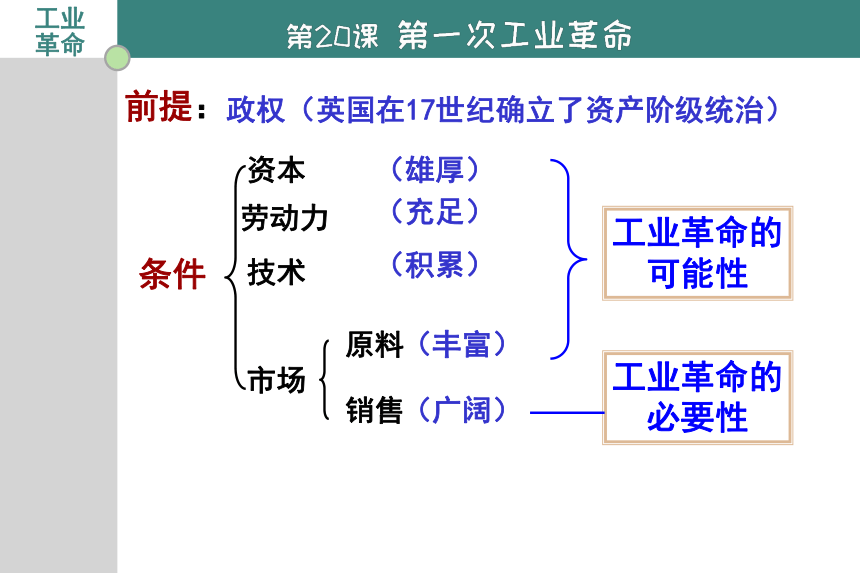 工业革命

第20课 第一次工业革命

前提：政权（英国在17世纪确立了资产阶级统治）

条件

资本 （雄厚）
劳动力 （充足）
技术 （积累）
市场
原料（丰富）
销售（广阔）

工业革命的可能性

工业革命的必要性